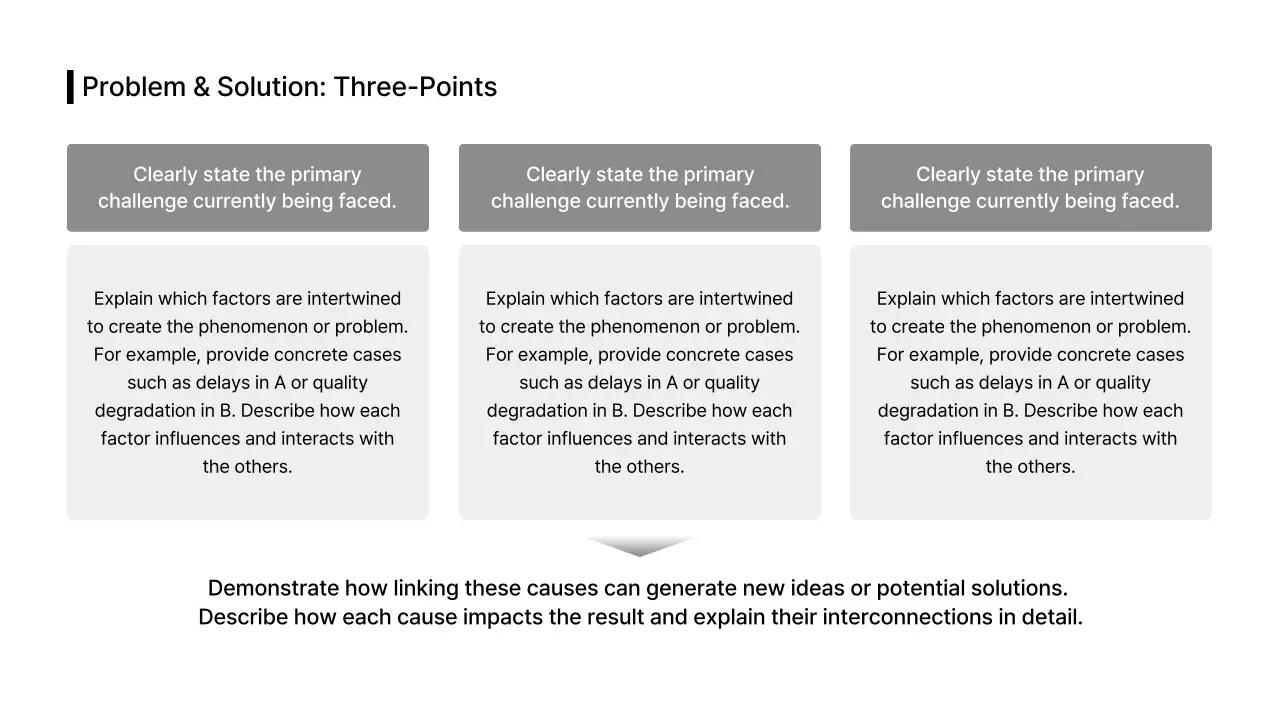 Problem & Solution: Three-Points

Clearly state the primary challenge currently being faced.

Explain which factors are intertwined to create the phenomenon or problem. For example, provide concrete cases such as delays in A or quality degradation in B. Describe how each factor influences and interacts with the others.

Clearly state the primary challenge currently being faced.

Explain which factors are intertwined to create the phenomenon or problem. For example, provide concrete cases such as delays in A or quality degradation in B. Describe how each factor influences and interacts with the others.

Clearly state the primary challenge currently being faced.

Explain which factors are intertwined to create the phenomenon or problem. For example, provide concrete cases such as delays in A or quality degradation in B. Describe how each factor influences and interacts with the others.

Demonstrate how linking these causes can generate new ideas or potential solutions.
Describe how each cause impacts the result and explain their interconnections in detail.